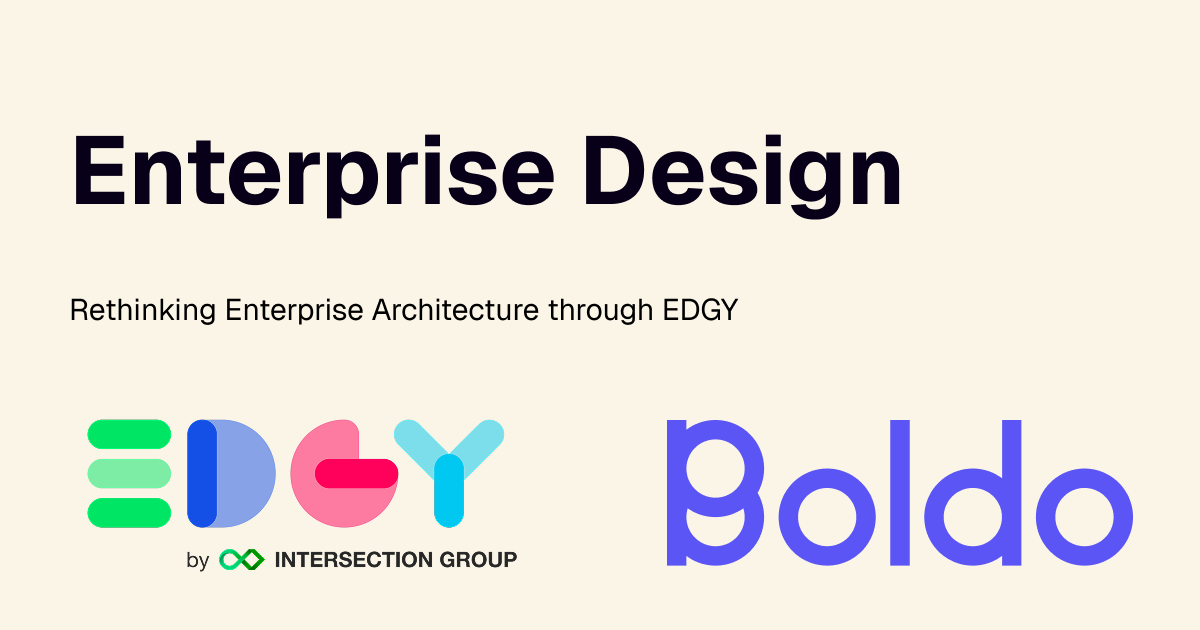 Enterprise Design

Rethinking Enterprise Architecture through EDGY

EDGY

by INTERSECTION GROUP

Boldo